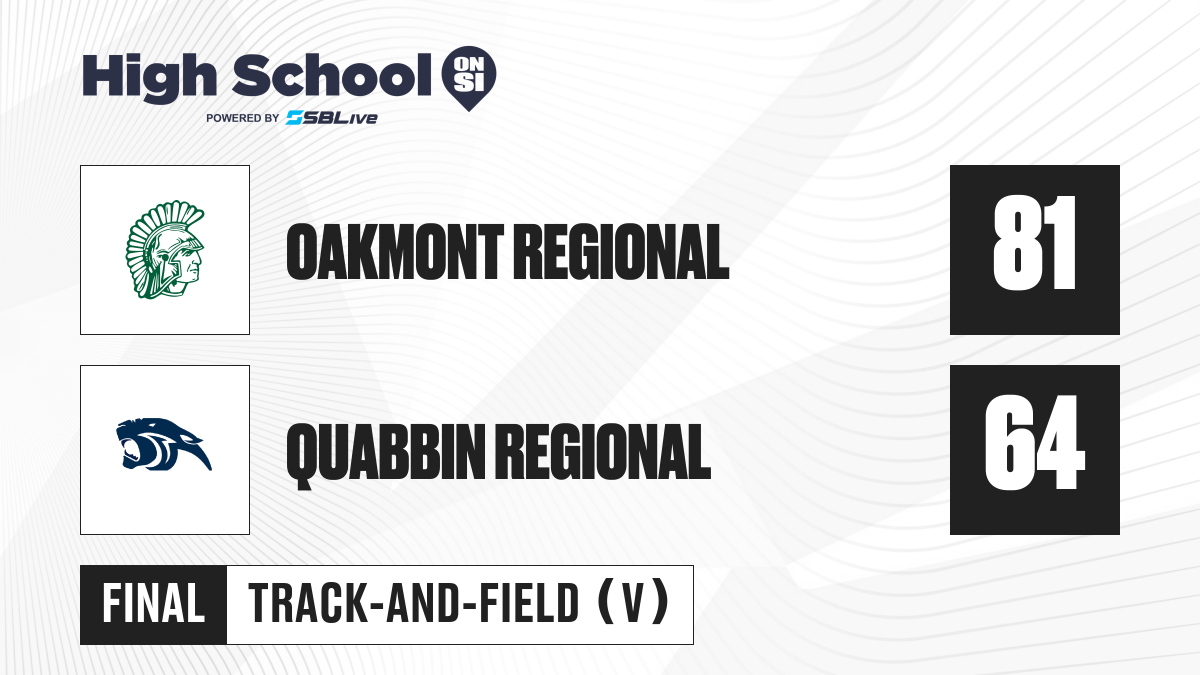 High School ON SI
POWERED BY SBLive

OAKMONT REGIONAL

81

QUABBIN REGIONAL

64

FINAL

TRACK-AND-FIELD (V)